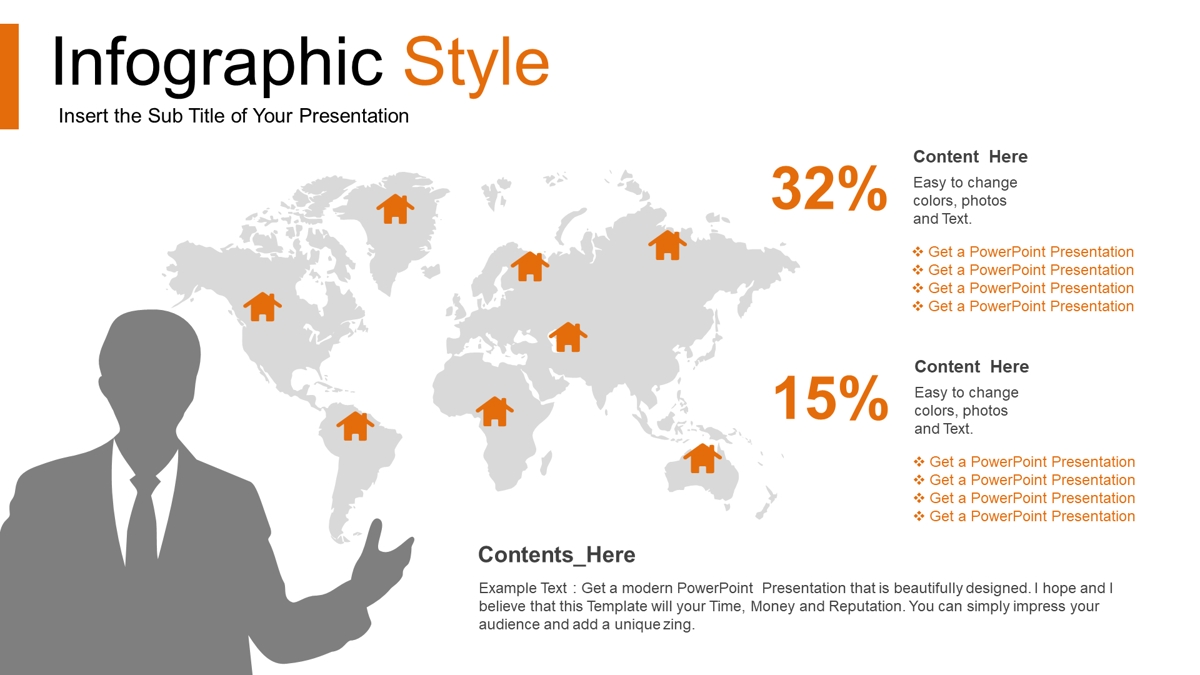 Infographic Style

Insert the Sub Title of Your Presentation

32%

Content Here

Easy to change colors, photos and Text.

❖ Get a PowerPoint Presentation
❖ Get a PowerPoint Presentation
❖ Get a PowerPoint Presentation
❖ Get a PowerPoint Presentation

15%

Content Here

Easy to change colors, photos and Text.

❖ Get a PowerPoint Presentation
❖ Get a PowerPoint Presentation
❖ Get a PowerPoint Presentation
❖ Get a PowerPoint Presentation

Contents_Here

Example Text : Get a modern PowerPoint Presentation that is beautifully designed. I hope and I believe that this Template will your Time, Money and Reputation. You can simply impress your audience and add a unique zing.